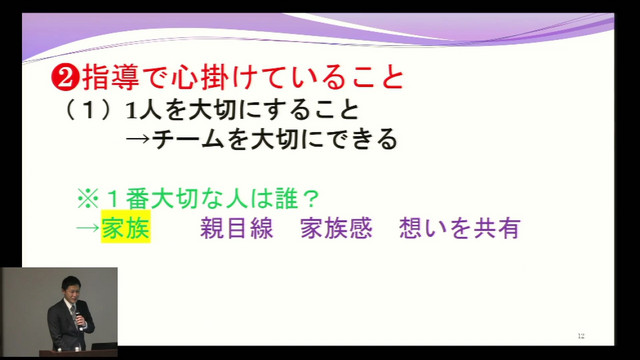 ❷指導で心掛けていること
（１）1人を大切にすること
→チームを大切にできる

※１番大切な人は誰？
→家族　親目線　家族感　想いを共有